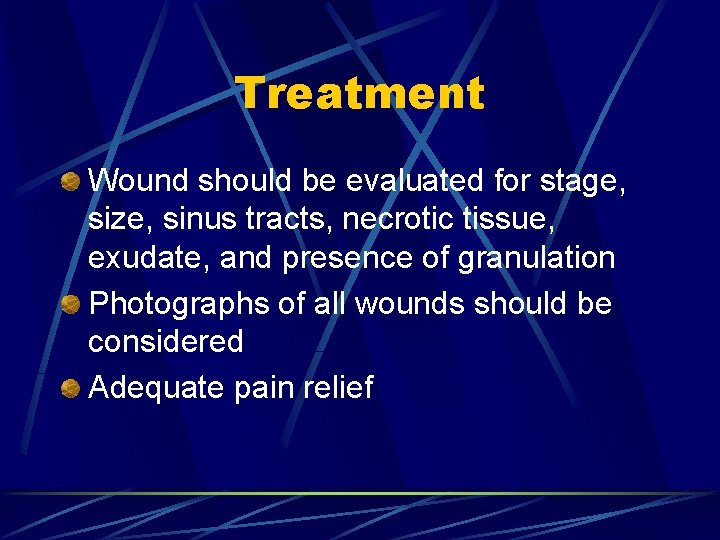 Treatment

Wound should be evaluated for stage, size, sinus tracts, necrotic tissue, exudate, and presence of granulation

Photographs of all wounds should be considered

Adequate pain relief